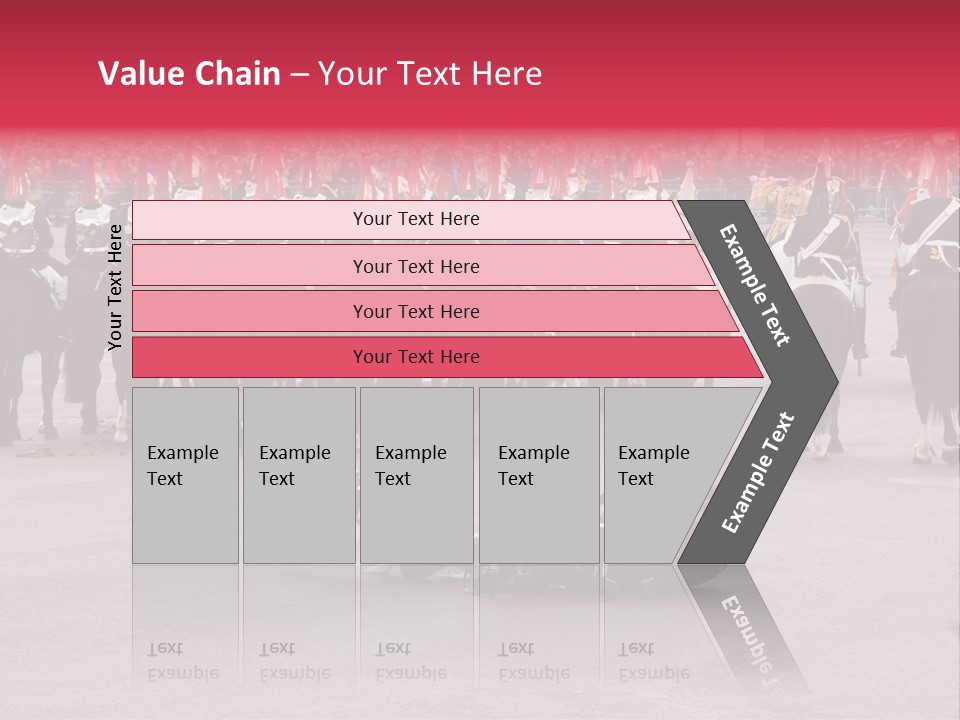 Value Chain – Your Text Here

Your Text Here

Your Text Here

Your Text Here

Your Text Here

Your Text Here

Example Text

Example Text

Example Text

Example Text

Example Text

Example Text

Example Text